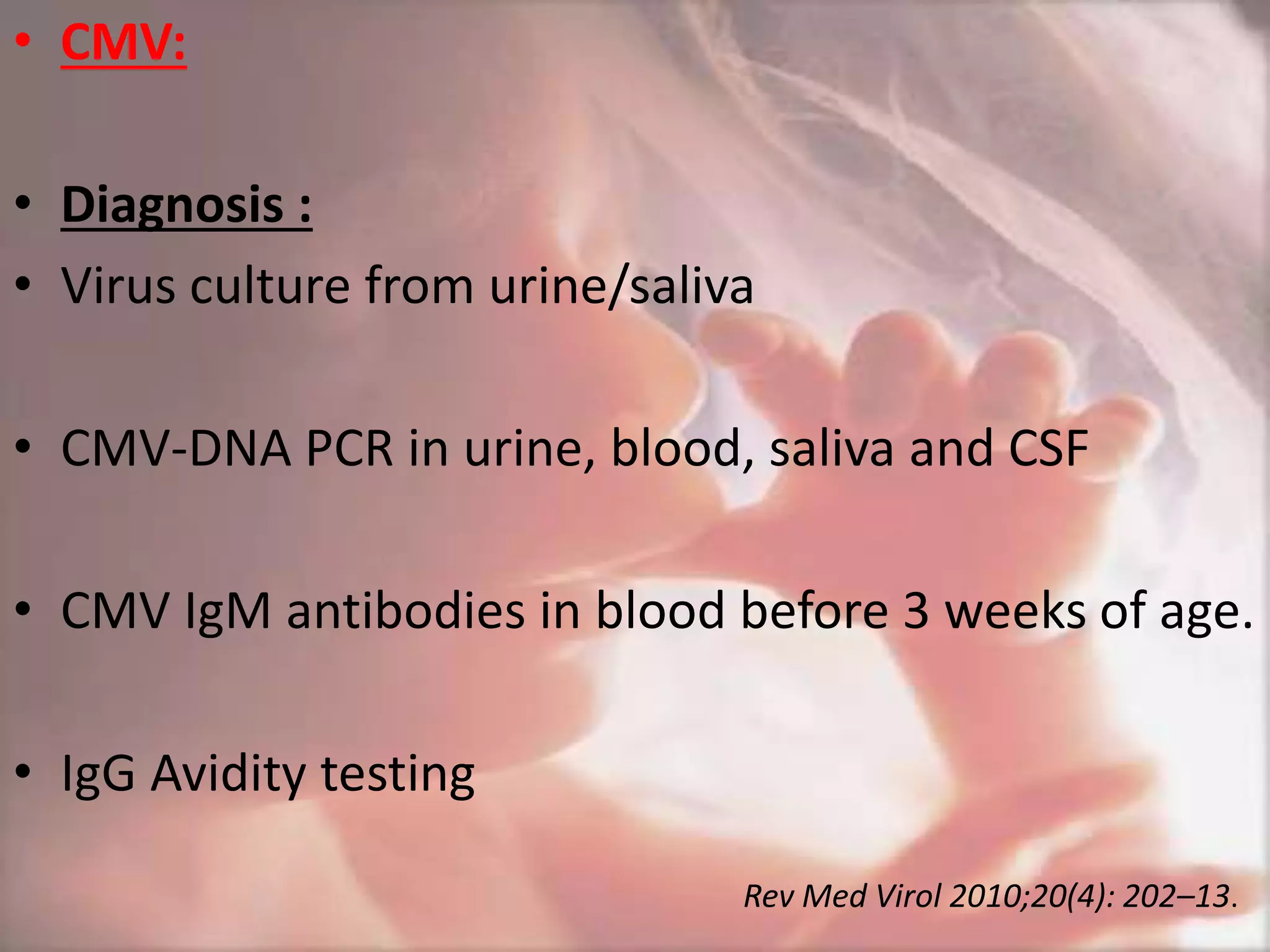 • CMV:

• Diagnosis :

• Virus culture from urine/saliva

• CMV-DNA PCR in urine, blood, saliva and CSF

• CMV IgM antibodies in blood before 3 weeks of age.

• IgG Avidity testing

Rev Med Virol 2010;20(4): 202–13.